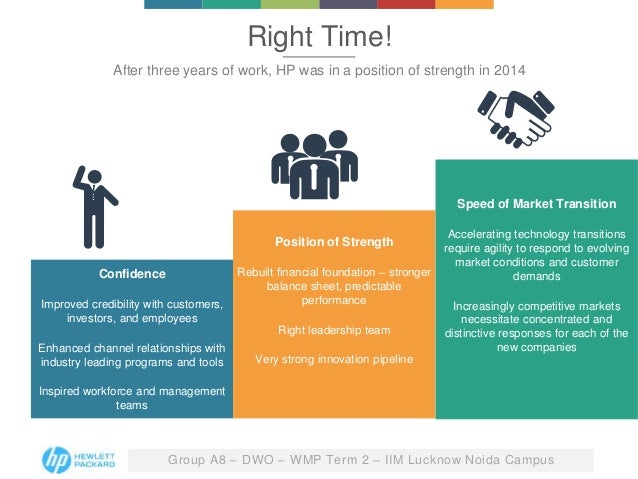 Right Time!

After three years of work, HP was in a position of strength in 2014

Confidence

Improved credibility with customers, investors, and employees

Enhanced channel relationships with industry leading programs and tools

Inspired workforce and management teams

Position of Strength

Rebuilt financial foundation – stronger balance sheet, predictable performance

Right leadership team

Very strong innovation pipeline

Speed of Market Transition

Accelerating technology transitions require agility to respond to evolving market conditions and customer demands

Increasingly competitive markets necessitate concentrated and distinctive responses for each of the new companies

hp HEWLETT PACKARD

Group A8 – DWO – WMP Term 2 – IIM Lucknow Noida Campus